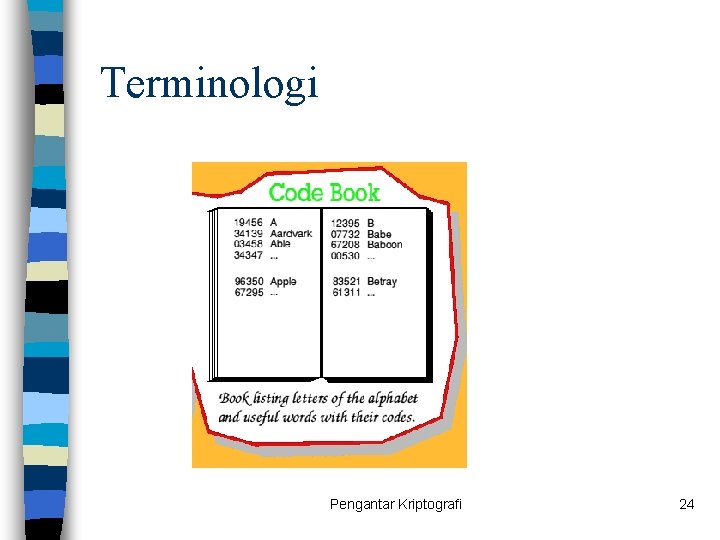 Terminologi

Code Book

19456 A
34139 Aardvark
03458 Able
34347 ...

96350 Apple
67295 ...

12395 B
07732 Babe
67208 Baboon
00530 ...

83521 Betray
61311 ...

Book listing letters of the alphabet and useful words with their codes.

Pengantar Kriptografi

24